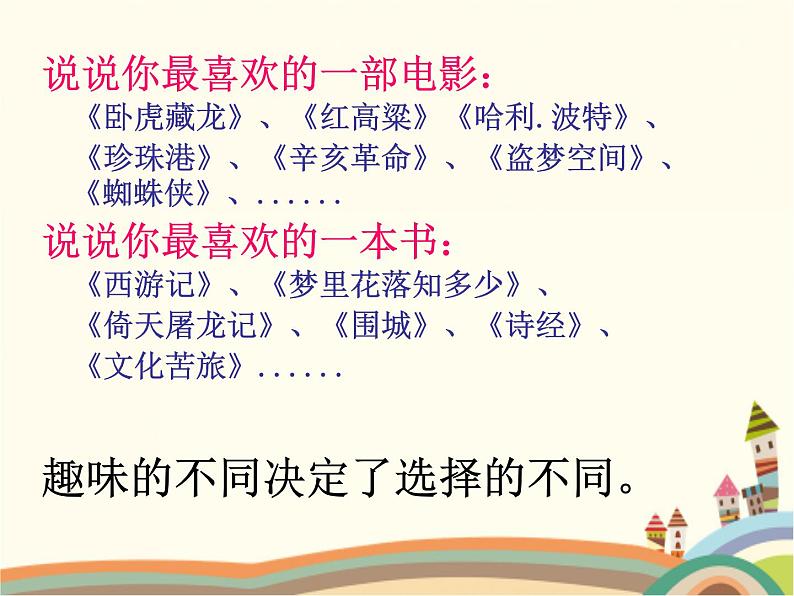 说说你最喜欢的一部电影：
《卧虎藏龙》、《红高粱》《哈利.波特》、《珍珠港》、《辛亥革命》、《盗梦空间》、《蜘蛛侠》、......

说说你最喜欢的一本书：
《西游记》、《梦里花落知多少》、《倚天屠龙记》、《围城》、《诗经》、《文化苦旅》......

趣味的不同决定了选择的不同。